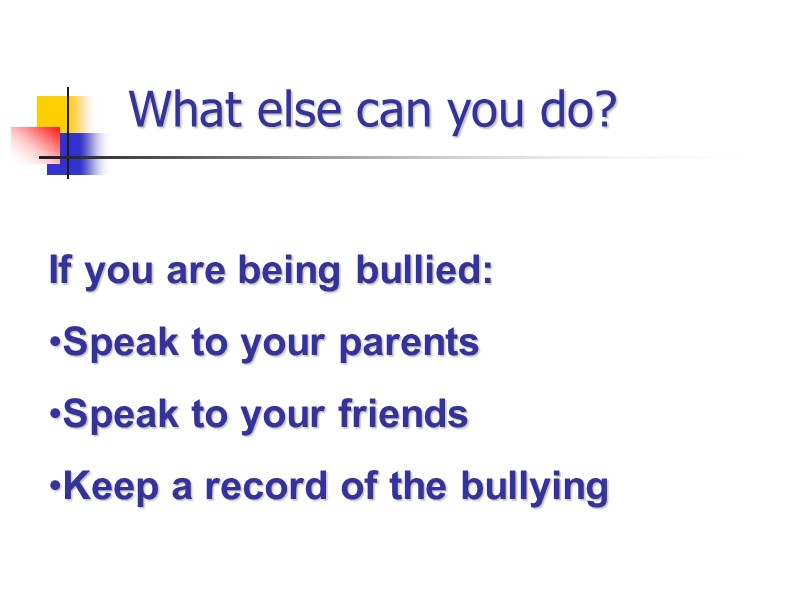 What else can you do?

If you are being bullied:

•Speak to your parents

•Speak to your friends

•Keep a record of the bullying